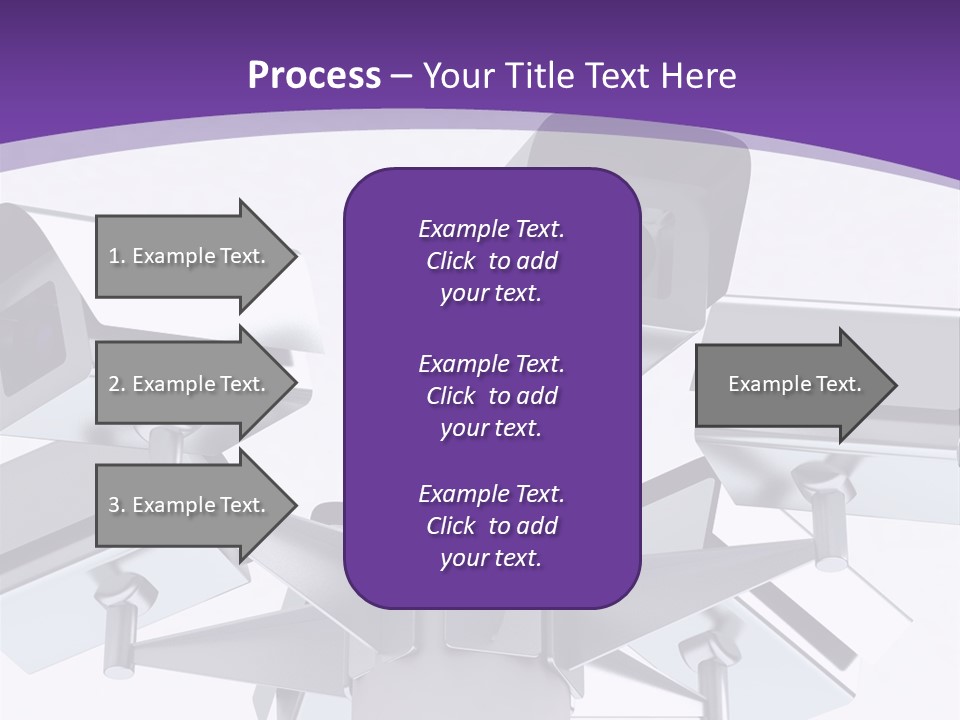 Process – Your Title Text Here

1. Example Text.

2. Example Text.

3. Example Text.

Example Text. Click to add your text.

Example Text. Click to add your text.

Example Text. Click to add your text.

Example Text.